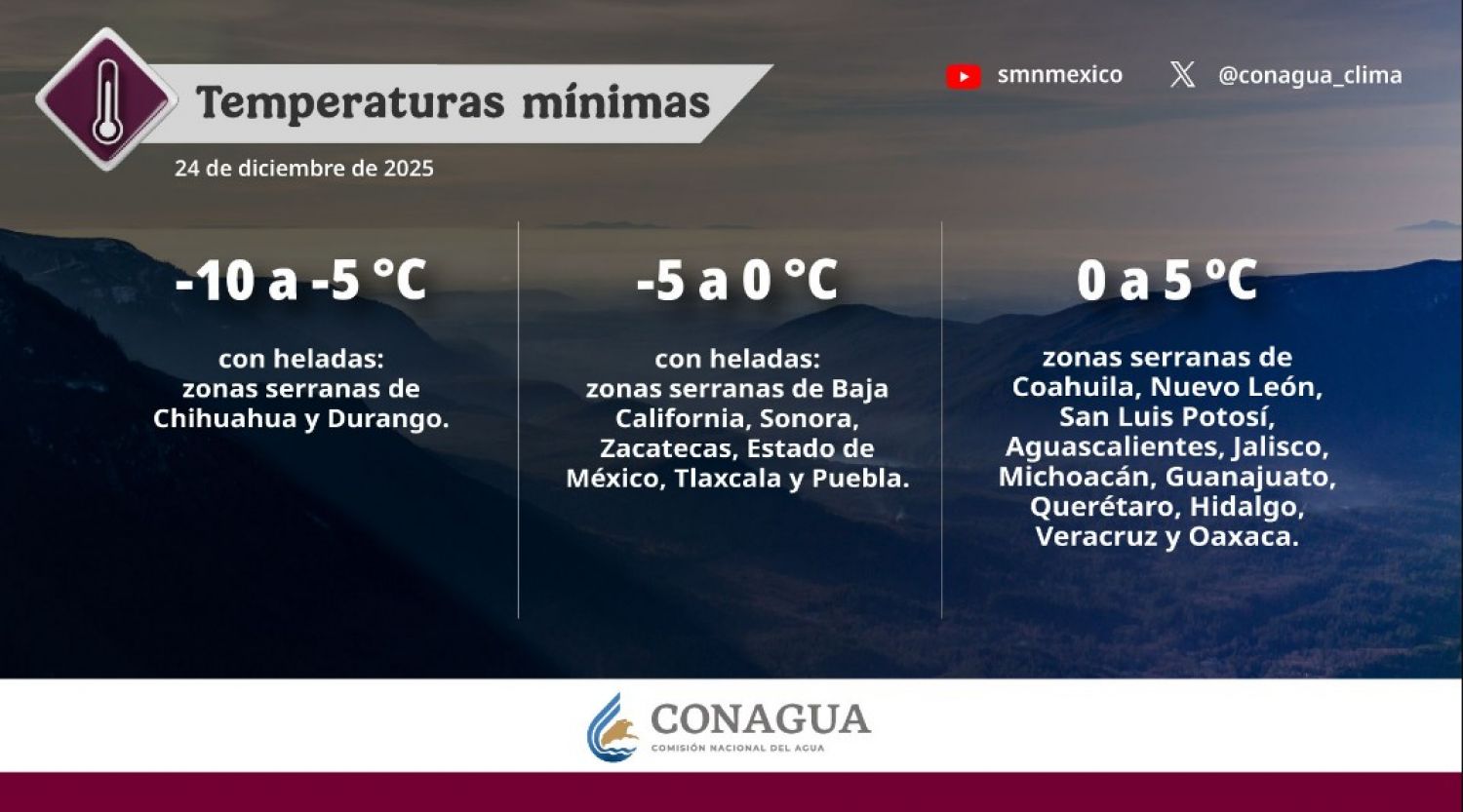 Temperaturas mínimas

24 de diciembre de 2025

smnmexico

@conagua_clima

-10 a -5 °C

con heladas: zonas serranas de Chihuahua y Durango.

-5 a 0 °C

con heladas: zonas serranas de Baja California, Sonora, Zacatecas, Estado de México, Tlaxcala y Puebla.

0 a 5 ºC

zonas serranas de Coahuila, Nuevo León, San Luis Potosí, Aguascalientes, Jalisco, Michoacán, Guanajuato, Querétaro, Hidalgo, Veracruz y Oaxaca.

CONAGUA
COMISIÓN NACIONAL DEL AGUA